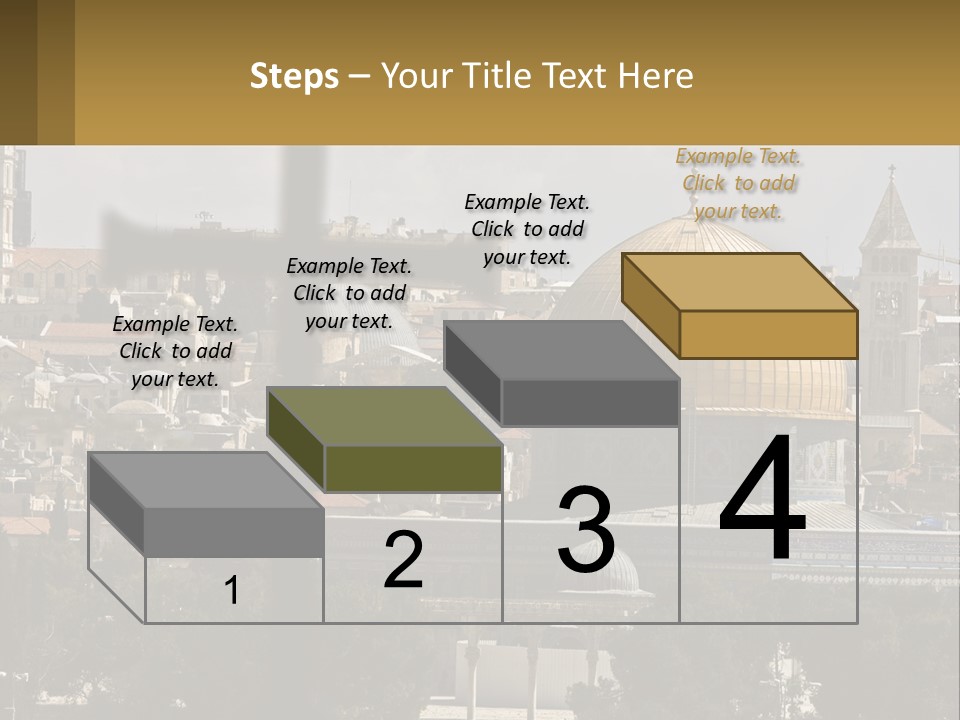 Steps – Your Title Text Here

Example Text. Click to add your text.

Example Text. Click to add your text.

Example Text. Click to add your text.

Example Text. Click to add your text.

1

2

3

4